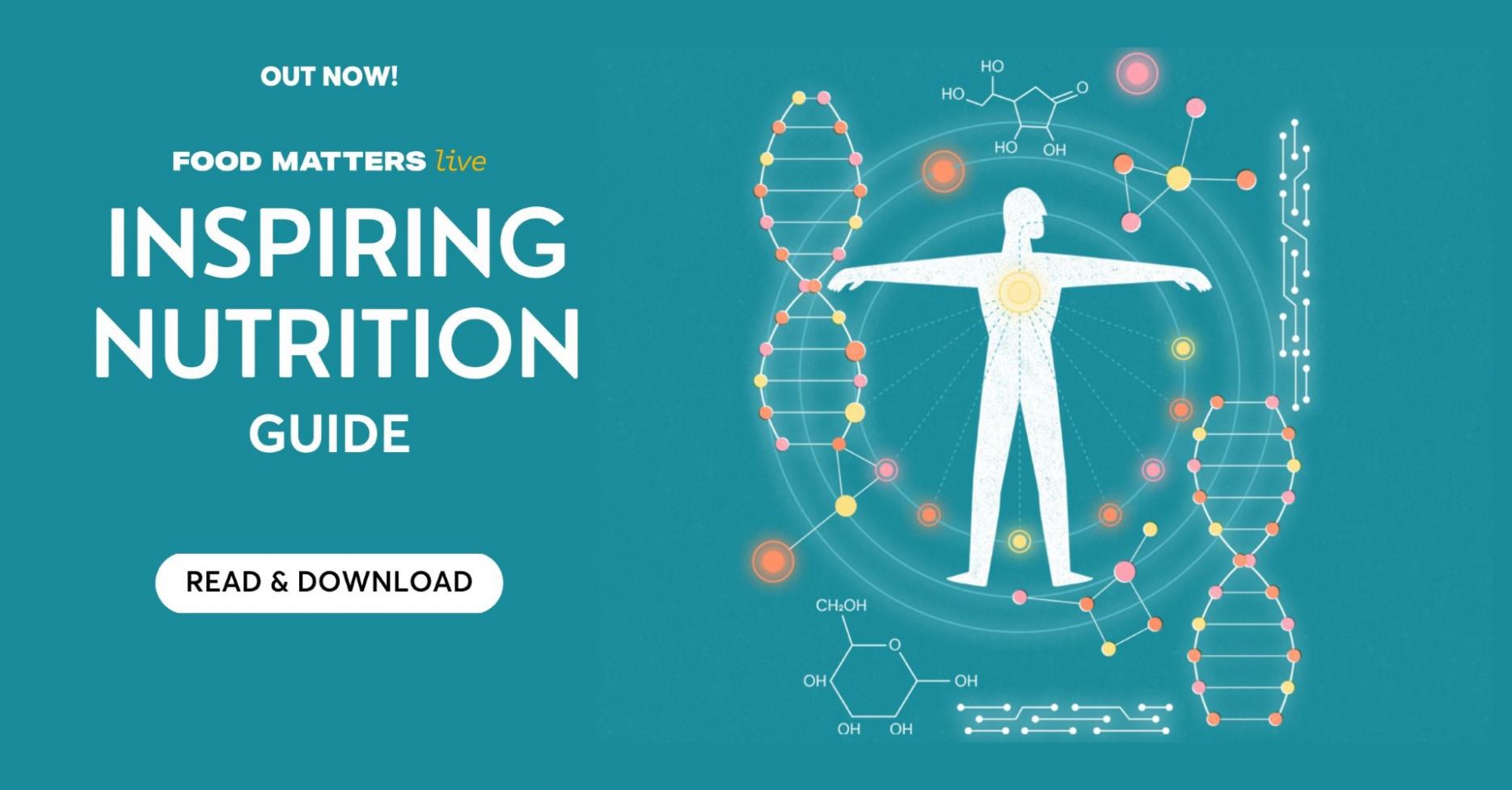 OUT NOW!

FOOD MATTERS live

INSPIRING NUTRITION GUIDE

READ & DOWNLOAD

HO
HO
O
HO
OH

$CH_2OH$
O
OH
OH
OH
OH